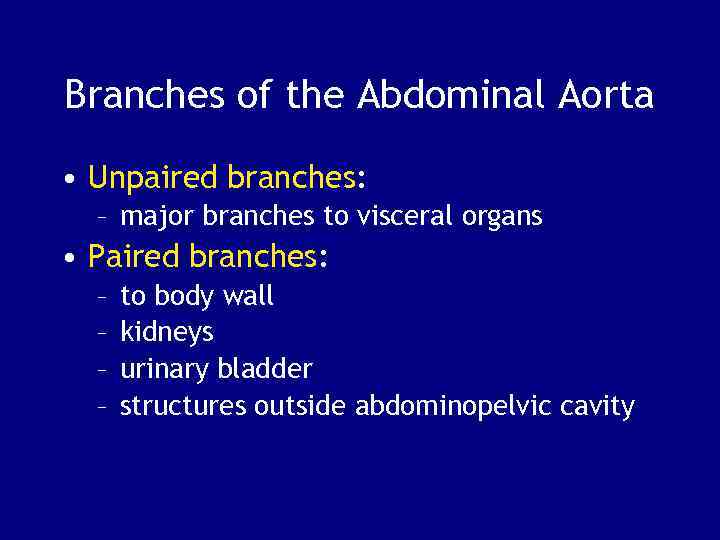 Branches of the Abdominal Aorta

• Unpaired branches:
– major branches to visceral organs

• Paired branches:
– to body wall
– kidneys
– urinary bladder
– structures outside abdominopelvic cavity